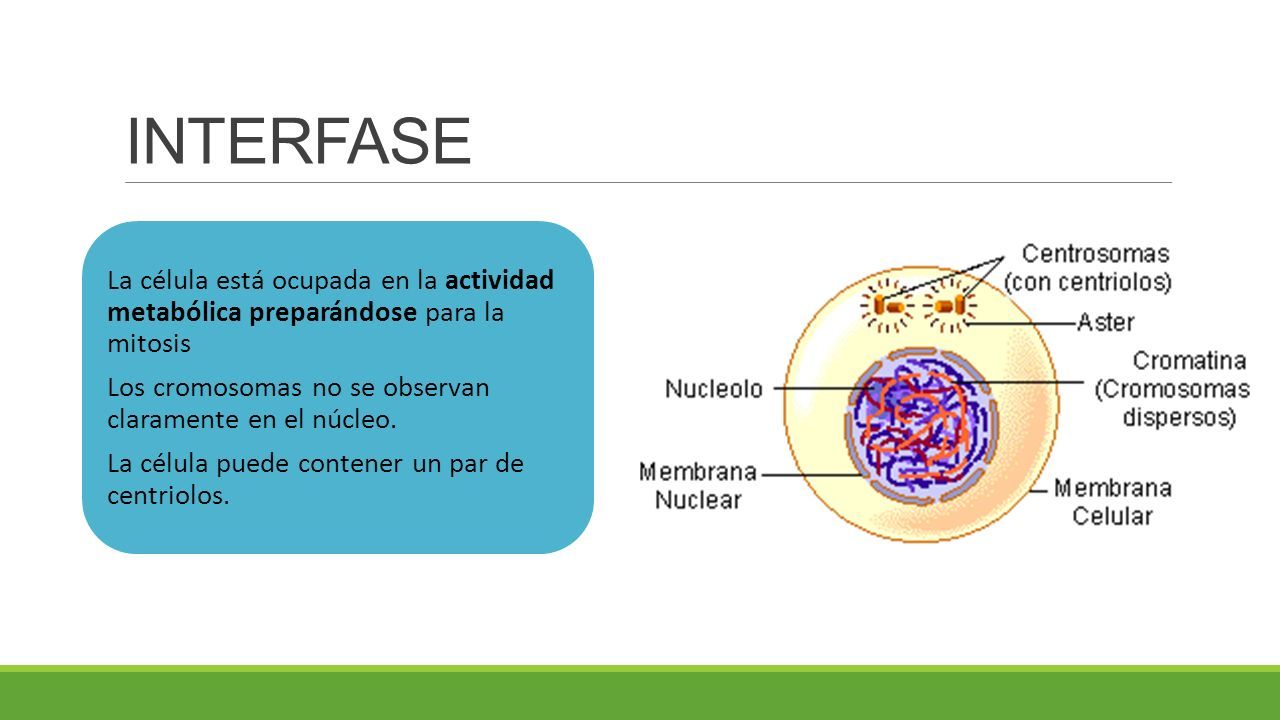 INTERFASE

La célula está ocupada en la actividad metabólica preparándose para la mitosis

Los cromosomas no se observan claramente en el núcleo.

La célula puede contener un par de centriolos.

Centrosomas (con centriolos)

Aster

Cromatina (Cromosomas dispersos)

Nucleolo

Membrana Nuclear

Membrana Celular